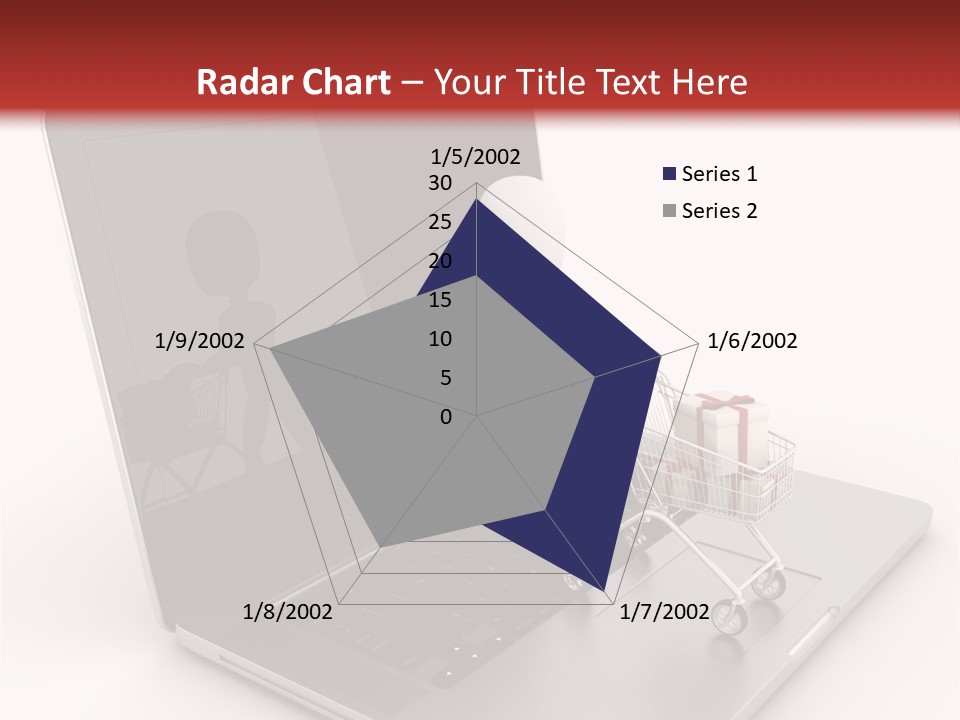 Radar Chart – Your Title Text Here

1/5/2002
30
25
20
15
10
5
0
1/6/2002
1/7/2002
1/8/2002
1/9/2002

Series 1
Series 2